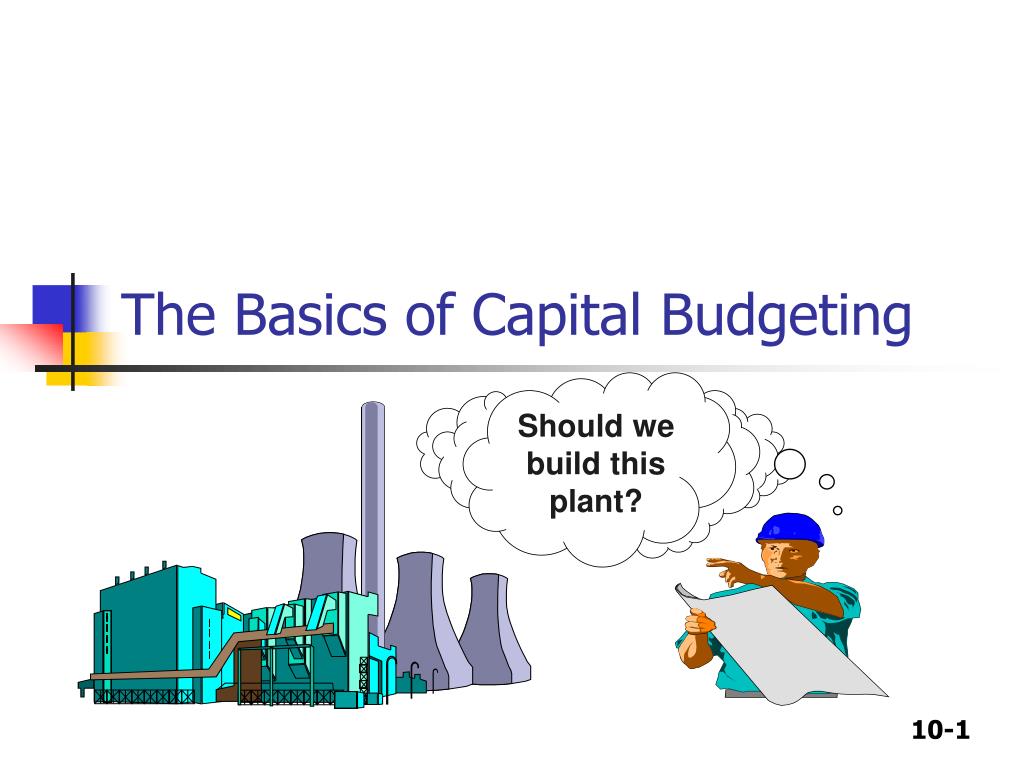 The Basics of Capital Budgeting

Should we build this plant?

10-1